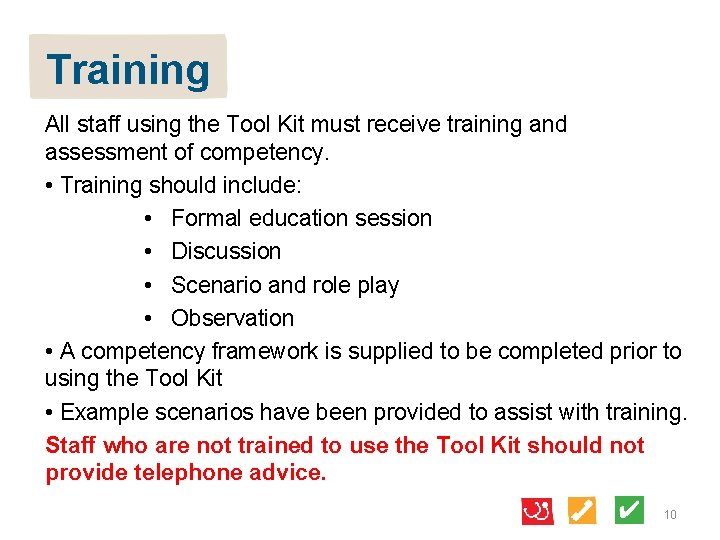 Training

All staff using the Tool Kit must receive training and assessment of competency.

• Training should include:

• Formal education session
• Discussion
• Scenario and role play
• Observation

• A competency framework is supplied to be completed prior to using the Tool Kit

• Example scenarios have been provided to assist with training.

Staff who are not trained to use the Tool Kit should not provide telephone advice.

10